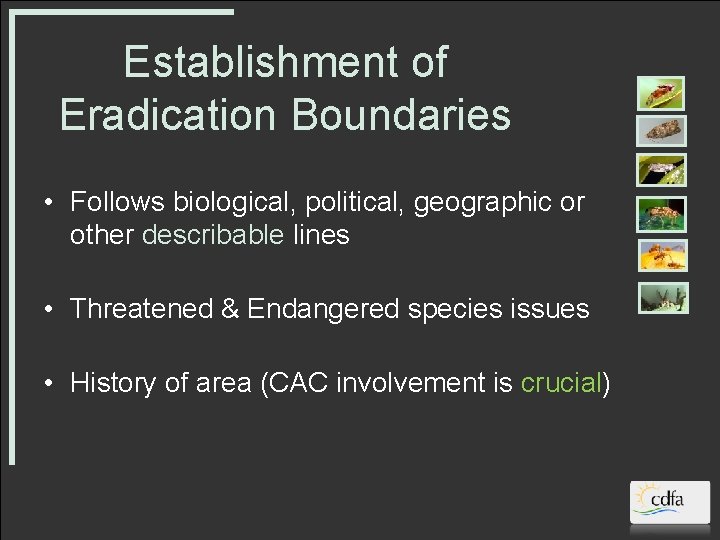 Establishment of Eradication Boundaries

• Follows biological, political, geographic or other describable lines

• Threatened & Endangered species issues

• History of area (CAC involvement is crucial)

cdfa